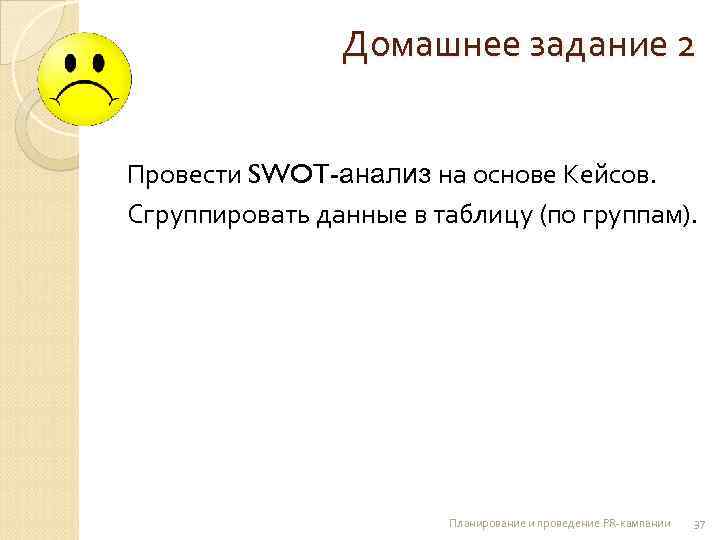 Домашнее задание 2

Провести SWOT-анализ на основе Кейсов.

Сгруппировать данные в таблицу (по группам).

Планирование и проведение PR-кампании 37